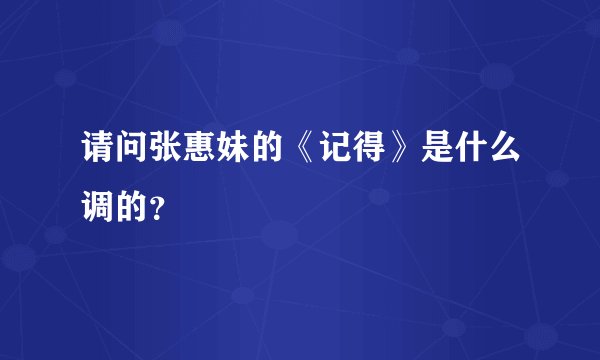 请问张惠妹的《记得》是什么调的？